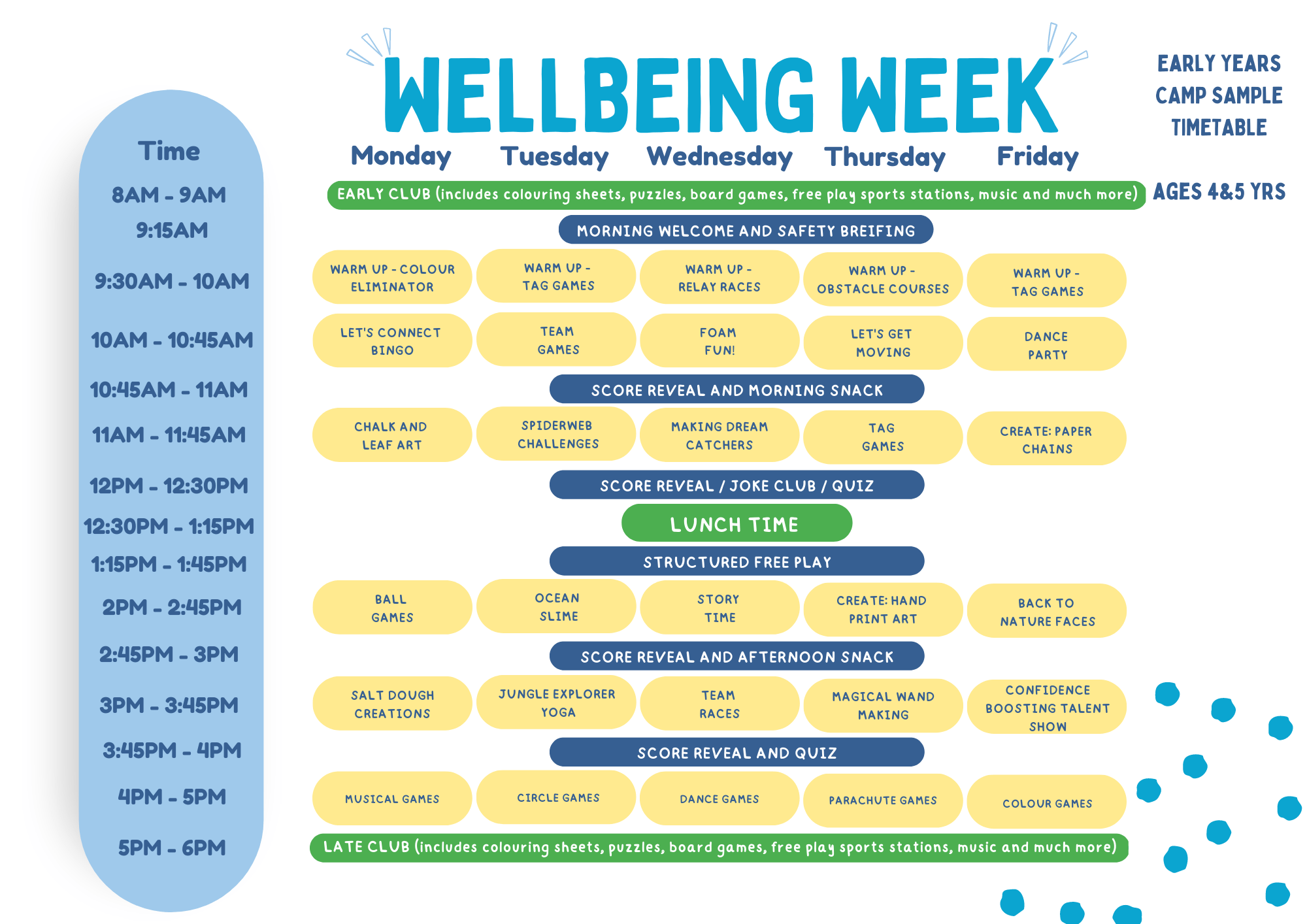 WELLBEING WEEK

EARLY YEARS CAMP SAMPLE TIMETABLE

AGES 4&5 YRS

| Time | Monday | Tuesday | Wednesday | Thursday | Friday |
|---|---|---|---|---|---|
| 8AM - 9AM | EARLY CLUB (includes colouring sheets, puzzles, board games, free play sports stations, music and much more) | | | | |
| 9:15AM | MORNING WELCOME AND SAFETY BREIFING | | | | |
| 9:30AM - 10AM | WARM UP - COLOUR ELIMINATOR | WARM UP - TAG GAMES | WARM UP - RELAY RACES | WARM UP - OBSTACLE COURSES | WARM UP - TAG GAMES |
| 10AM - 10:45AM | LET'S CONNECT BINGO | TEAM GAMES | FOAM FUN! | LET'S GET MOVING | DANCE PARTY |
| 10:45AM - 11AM | SCORE REVEAL AND MORNING SNACK | | | | |
| 11AM - 11:45AM | CHALK AND LEAF ART | SPIDERWEB CHALLENGES | MAKING DREAM CATCHERS | TAG GAMES | CREATE: PAPER CHAINS |
| 12PM - 12:30PM | SCORE REVEAL / JOKE CLUB / QUIZ | | | | |
| 12:30PM - 1:15PM | LUNCH TIME | | | | |
| 1:15PM - 1:45PM | STRUCTURED FREE PLAY | | | | |
| 2PM - 2:45PM | BALL GAMES | OCEAN SLIME | STORY TIME | CREATE: HAND PRINT ART | BACK TO NATURE FACES |
| 2:45PM - 3PM | SCORE REVEAL AND AFTERNOON SNACK | | | | |
| 3PM - 3:45PM | SALT DOUGH CREATIONS | JUNGLE EXPLORER YOGA | TEAM RACES | MAGICAL WAND MAKING | CONFIDENCE BOOSTING TALENT SHOW |
| 3:45PM - 4PM | SCORE REVEAL AND QUIZ | | | | |
| 4PM - 5PM | MUSICAL GAMES | CIRCLE GAMES | DANCE GAMES | PARACHUTE GAMES | COLOUR GAMES |
| 5PM - 6PM | LATE CLUB (includes colouring sheets, puzzles, board games, free play sports stations, music and much more) | | | | |